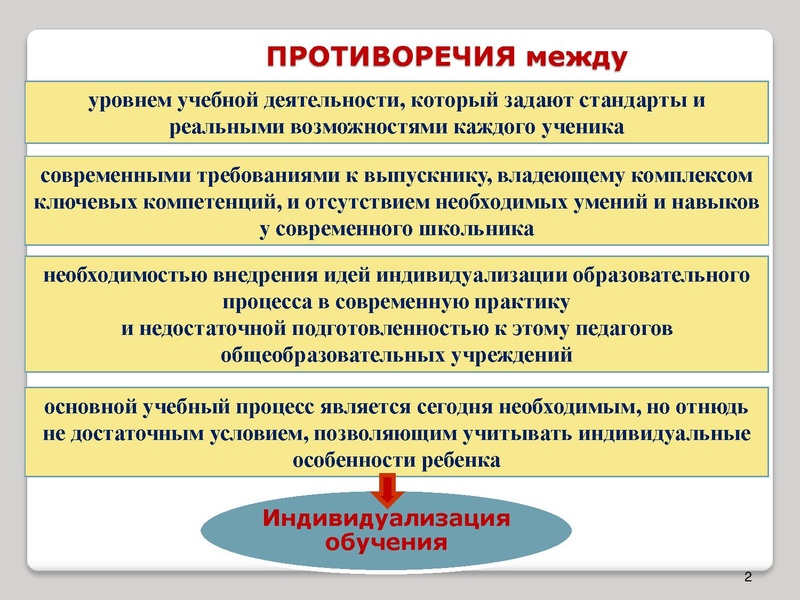 ПРОТИВОРЕЧИЯ между

уровнем учебной деятельности, который задают стандарты и реальными возможностями каждого ученика

современными требованиями к выпускнику, владеющему комплексом ключевых компетенций, и отсутствием необходимых умений и навыков у современного школьника

необходимостью внедрения идей индивидуализации образовательного процесса в современную практику
и недостаточной подготовленностью к этому педагогов общеобразовательных учреждений

основной учебный процесс является сегодня необходимым, но отнюдь не достаточным условием, позволяющим учитывать индивидуальные особенности ребенка

Индивидуализация обучения

2